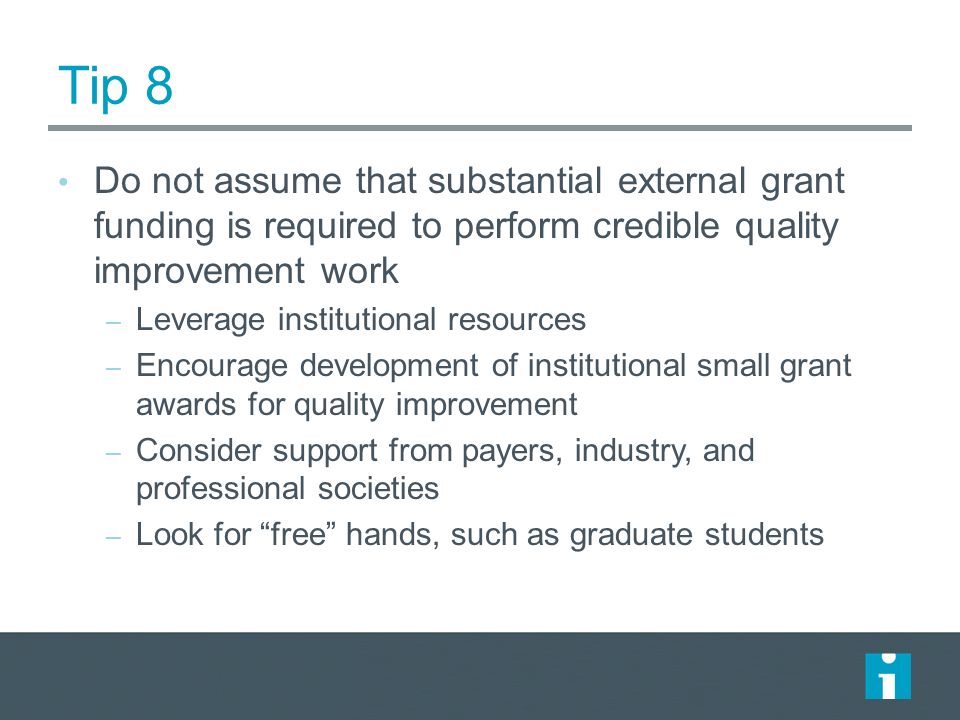 Tip 8

• Do not assume that substantial external grant funding is required to perform credible quality improvement work

– Leverage institutional resources
– Encourage development of institutional small grant awards for quality improvement
– Consider support from payers, industry, and professional societies
– Look for “free” hands, such as graduate students